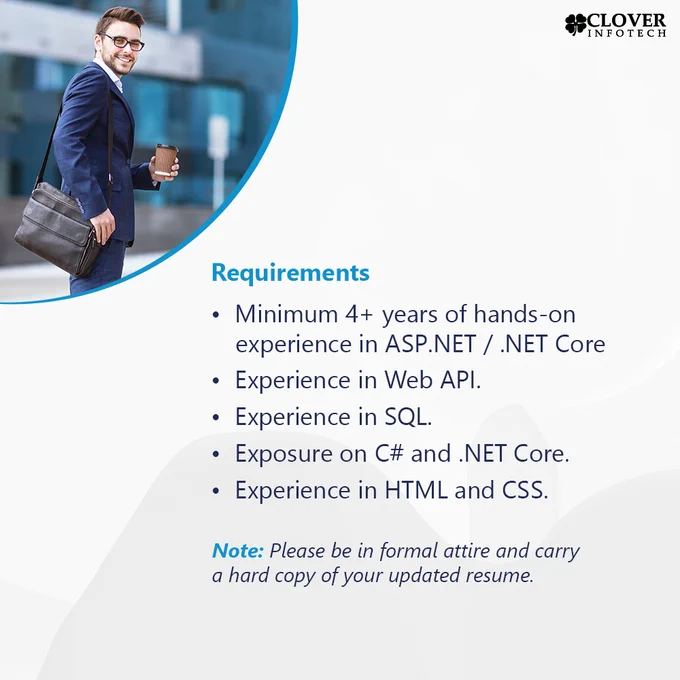 CLOVER INFOTECH

Requirements

• Minimum 4+ years of hands-on experience in ASP.NET / .NET Core
• Experience in Web API.
• Experience in SQL.
• Exposure on C# and .NET Core.
• Experience in HTML and CSS.

Note: Please be in formal attire and carry a hard copy of your updated resume.